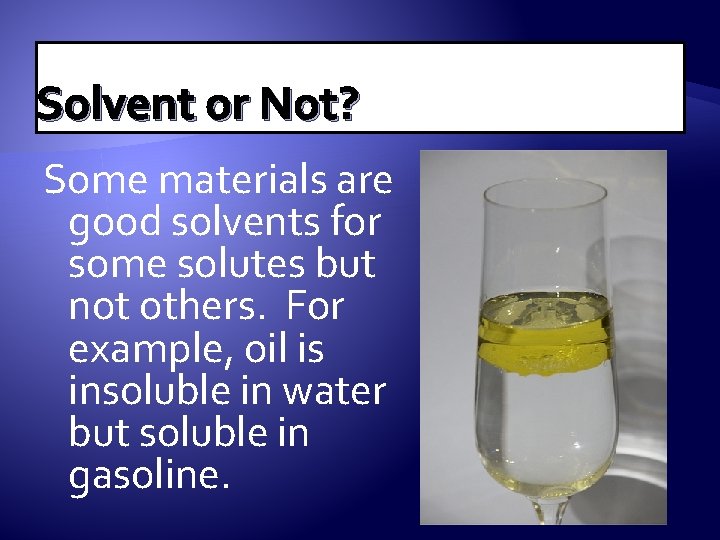 Solvent or Not?

Some materials are good solvents for some solutes but not others. For example, oil is insoluble in water but soluble in gasoline.